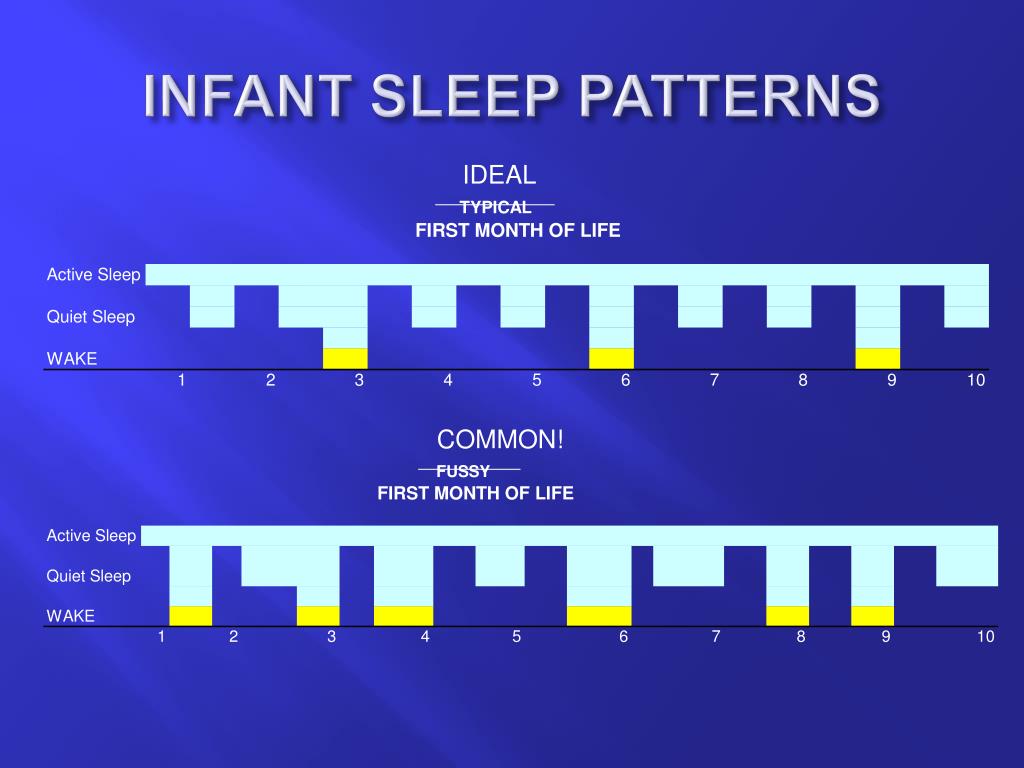 INFANT SLEEP PATTERNS

IDEAL
TYPICAL
FIRST MONTH OF LIFE

Active Sleep
Quiet Sleep
WAKE
1 2 3 4 5 6 7 8 9 10

COMMON!
FUSSY
FIRST MONTH OF LIFE

Active Sleep
Quiet Sleep
WAKE
1 2 3 4 5 6 7 8 9 10